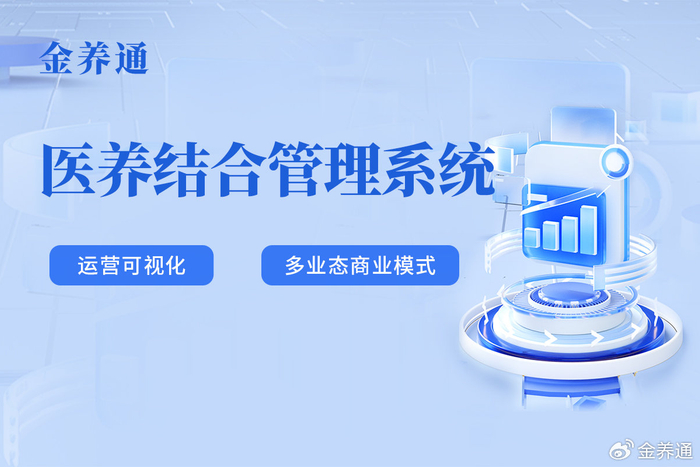 金养通

医养结合管理系统

运营可视化

多业态商业模式

金养通